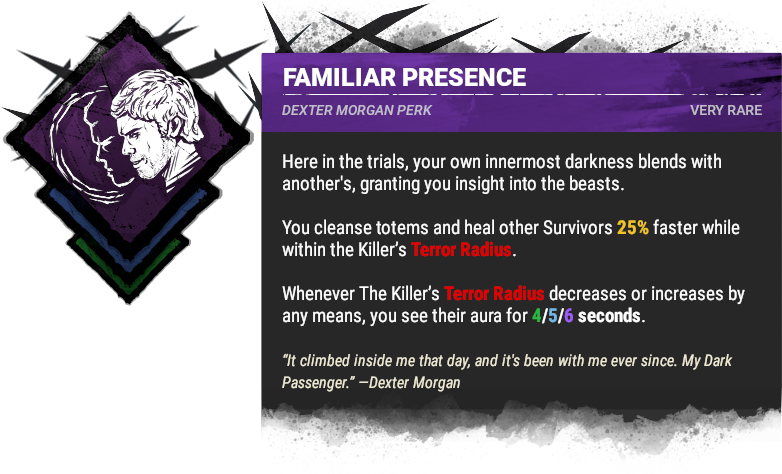 FAMILIAR PRESENCE

DEXTER MORGAN PERK

VERY RARE

Here in the trials, your own innermost darkness blends with another's, granting you insight into the beasts.

You cleanse totems and heal other Survivors 25% faster while within the Killer's Terror Radius.

Whenever The Killer's Terror Radius decreases or increases by any means, you see their aura for 4/5/6 seconds.

"It climbed inside me that day, and it's been with me ever since. My Dark Passenger." —Dexter Morgan